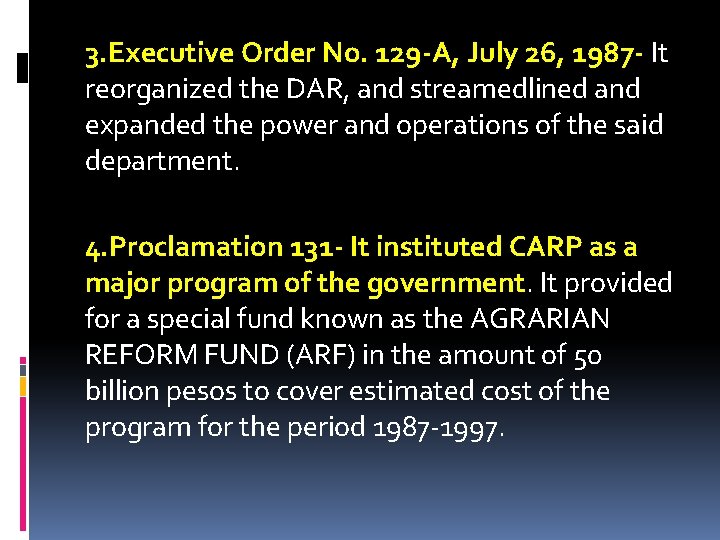 3.Executive Order No. 129-A, July 26, 1987- It reorganized the DAR, and streamedlined and expanded the power and operations of the said department.

4.Proclamation 131- It instituted CARP as a major program of the government. It provided for a special fund known as the AGRARIAN REFORM FUND (ARF) in the amount of 50 billion pesos to cover estimated cost of the program for the period 1987-1997.